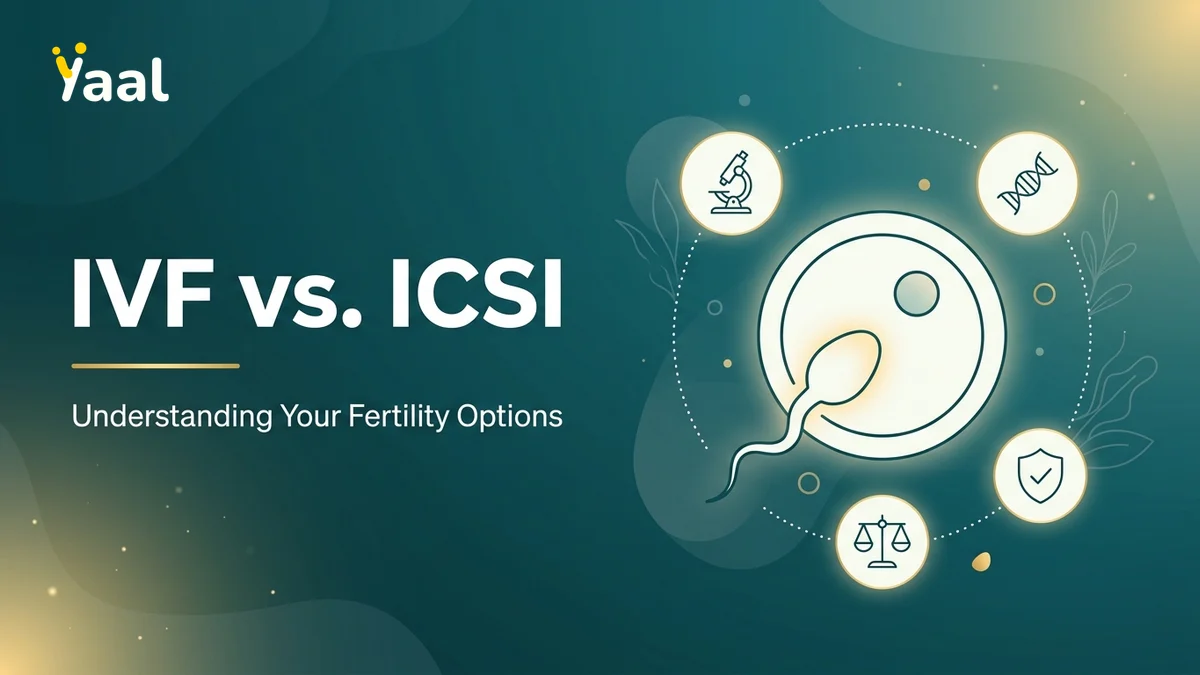 Yaal

IVF vs. ICSI

Understanding Your Fertility Options